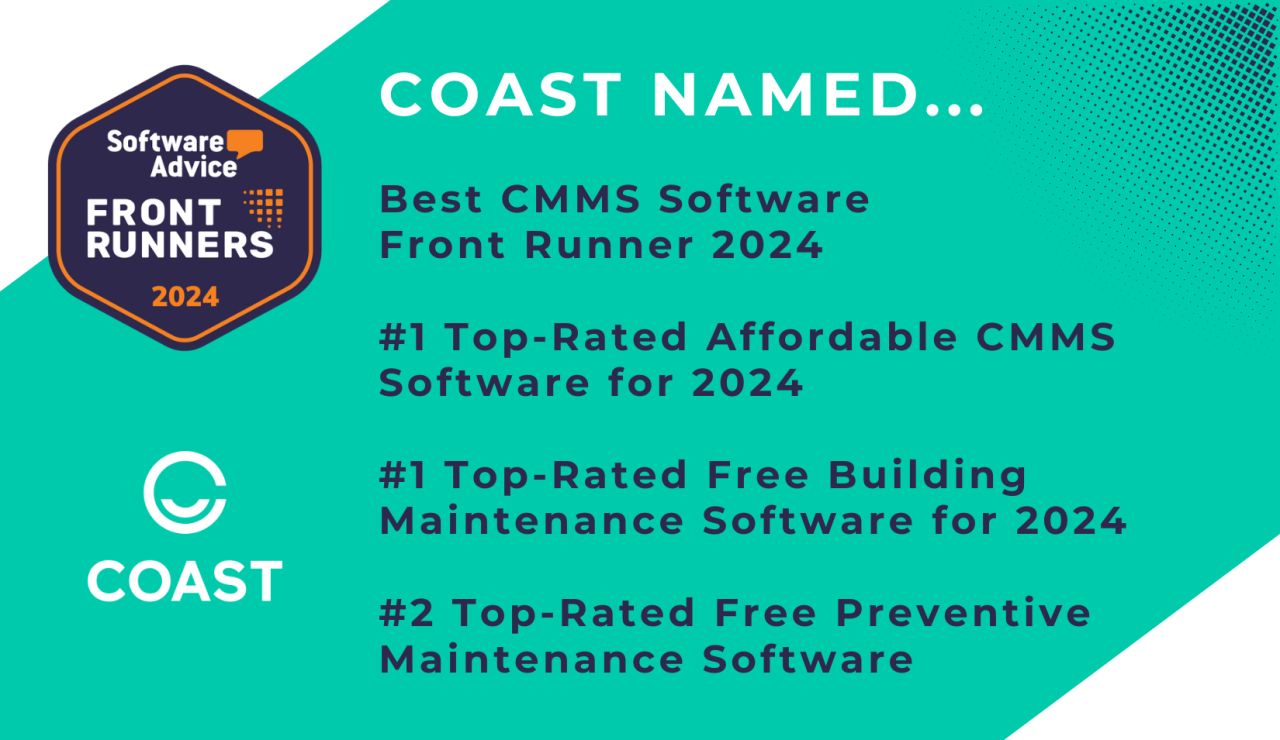 Software Advice
FRONT RUNNERS
2024

COAST

COAST NAMED...

Best CMMS Software Front Runner 2024

#1 Top-Rated Affordable CMMS Software for 2024

#1 Top-Rated Free Building Maintenance Software for 2024

#2 Top-Rated Free Preventive Maintenance Software